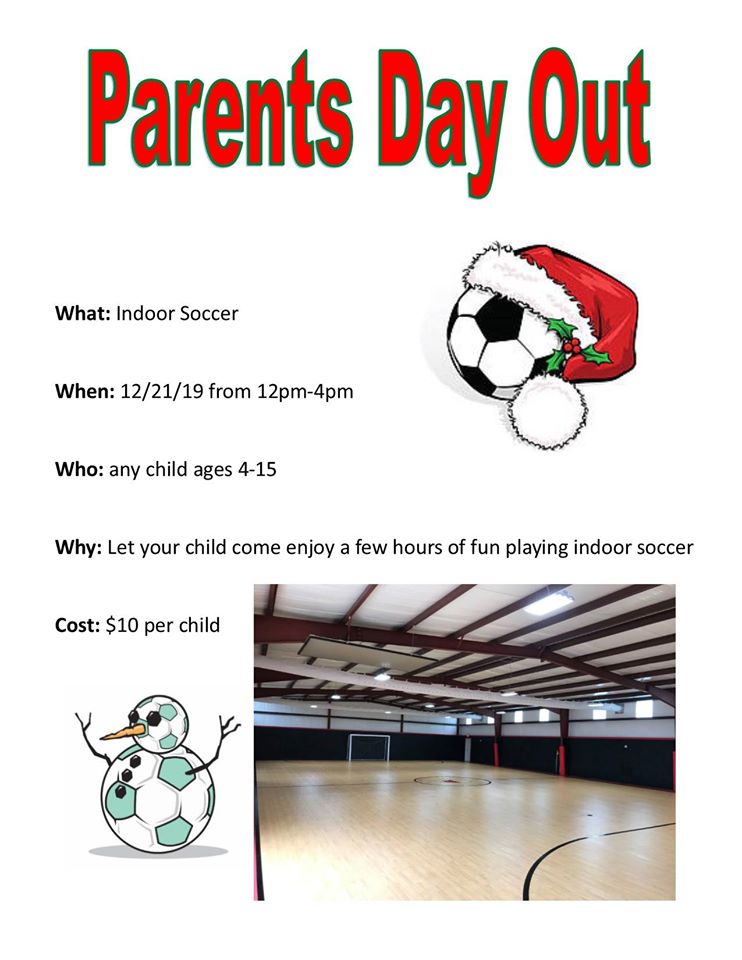 Parents Day Out

What: Indoor Soccer

When: 12/21/19 from 12pm-4pm

Who: any child ages 4-15

Why: Let your child come enjoy a few hours of fun playing indoor soccer

Cost: $10 per child